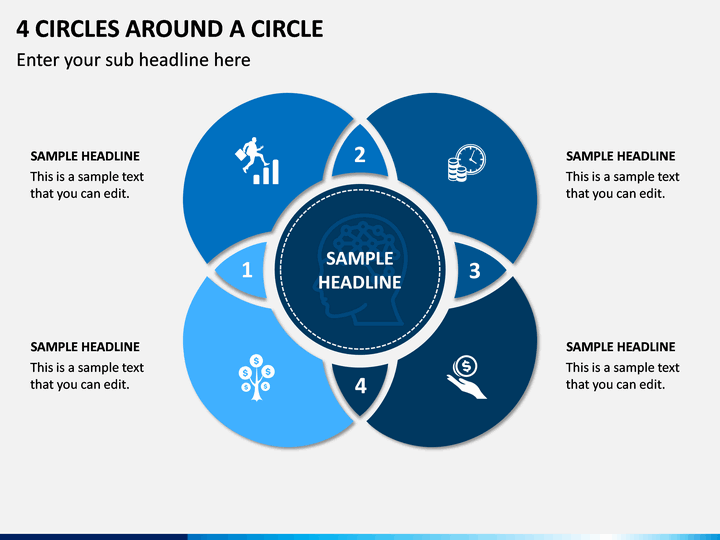 4 CIRCLES AROUND A CIRCLE

Enter your sub headline here

SAMPLE HEADLINE
This is a sample text that you can edit.

SAMPLE HEADLINE
This is a sample text that you can edit.

2

1

SAMPLE HEADLINE

3

4

SAMPLE HEADLINE
This is a sample text that you can edit.

SAMPLE HEADLINE
This is a sample text that you can edit.